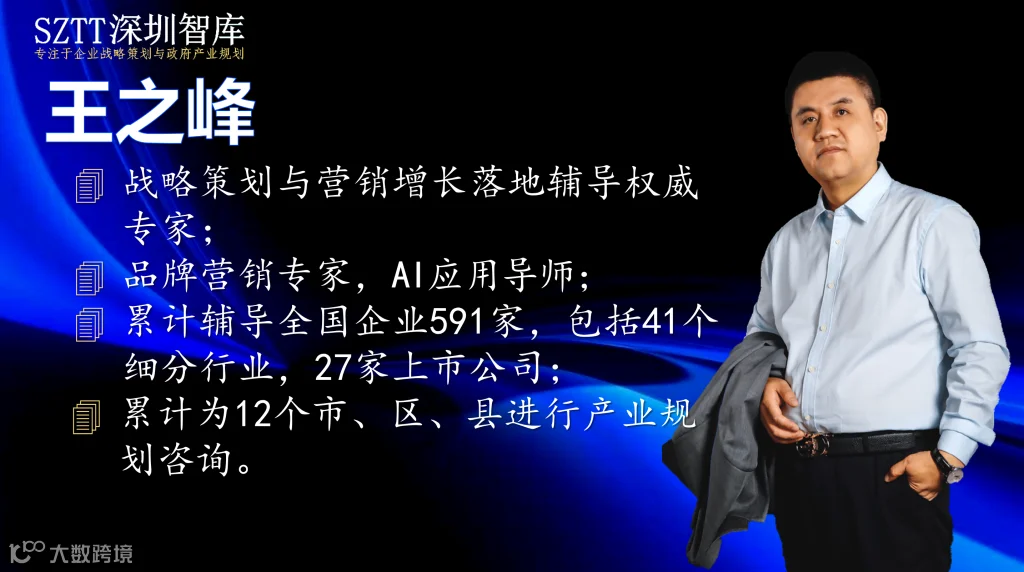 SZTT深圳智库
专注于企业战略策划与政府产业规划

王之峰

战略策划与营销增长落地辅导权威专家；

品牌营销专家，AI应用导师；

累计辅导全国企业591家，包括41个细分行业，27家上市公司；

累计为12个市、区、县进行产业规划咨询。

大数跨境